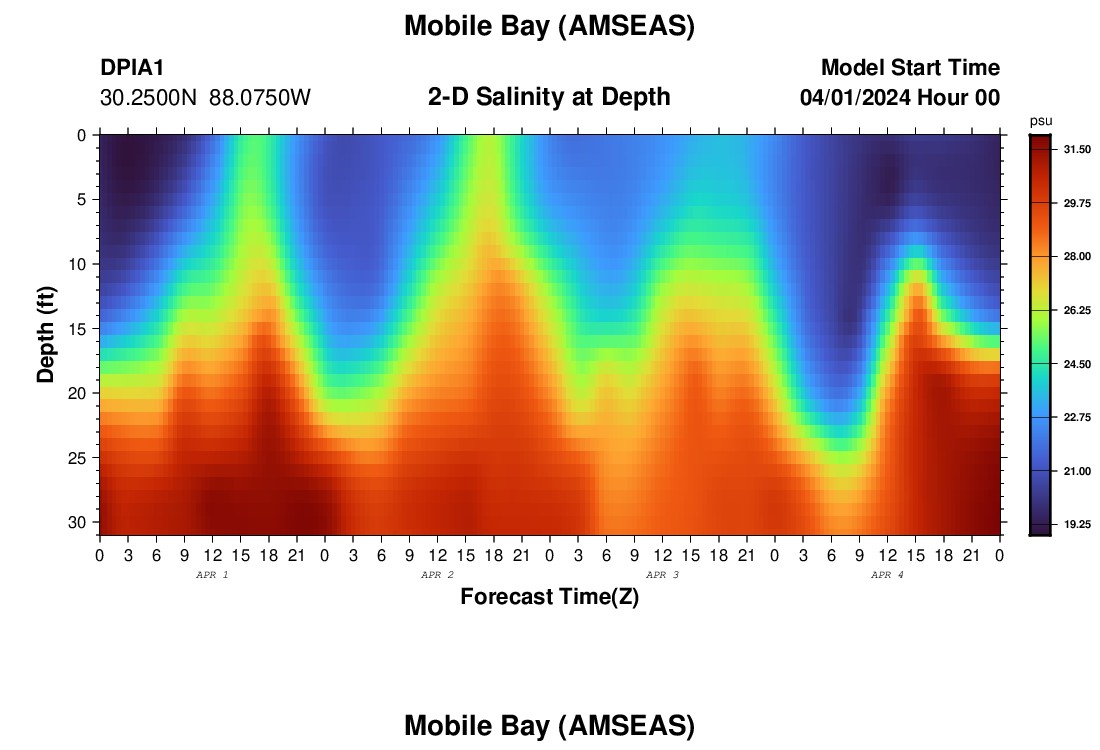 Mobile Bay (AMSEAS)

DPIA1
30.2500N 88.0750W

2-D Salinity at Depth

Model Start Time
04/01/2024 Hour 00

psu
31.50
29.75
28.00
26.25
24.50
22.75
21.00
19.25

Depth (ft)
0
5
10
15
20
25
30

0 3 6 9 12 15 18 21 0 3 6 9 12 15 18 21 0 3 6 9 12 15 18 21 0 3 6 9 12 15 18 21 0
APR 1
APR 2
APR 3
APR 4

Forecast Time(Z)

Mobile Bay (AMSEAS)